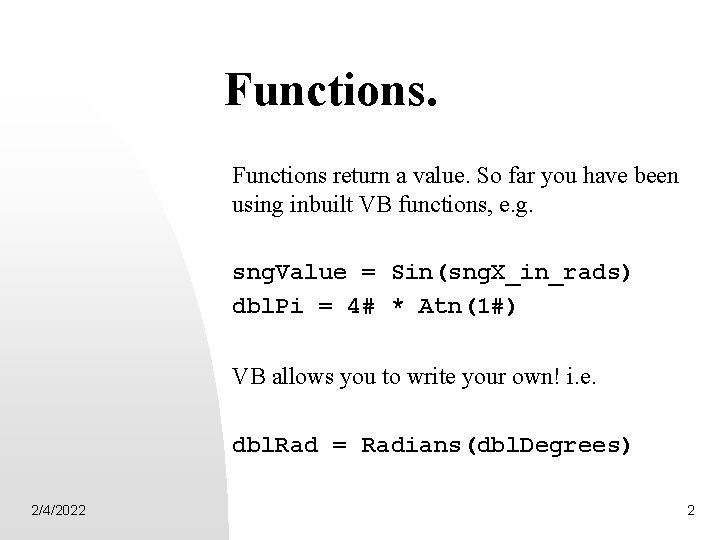 Functions.

Functions return a value. So far you have been using inbuilt VB functions, e.g.

sngValue = Sin(sngX_in_rads)
dblPi = 4# * Atn(1#)

VB allows you to write your own! i.e.

dblRad = Radians(dblDegrees)

2/4/2022

2